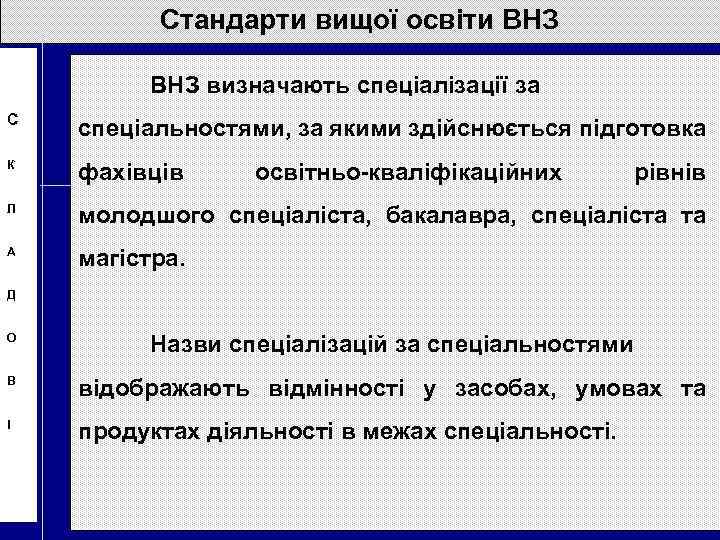 Стандарти вищої освіти ВНЗ

С
К
Л
А
Д
О
В
І

ВНЗ визначають спеціалізації за спеціальностями, за якими здійснюється підготовка фахівців освітньо-кваліфікаційних рівнів молодшого спеціаліста, бакалавра, спеціаліста та магістра.

Назви спеціалізацій за спеціальностями відображають відмінності у засобах, умовах та продуктах діяльності в межах спеціальності.